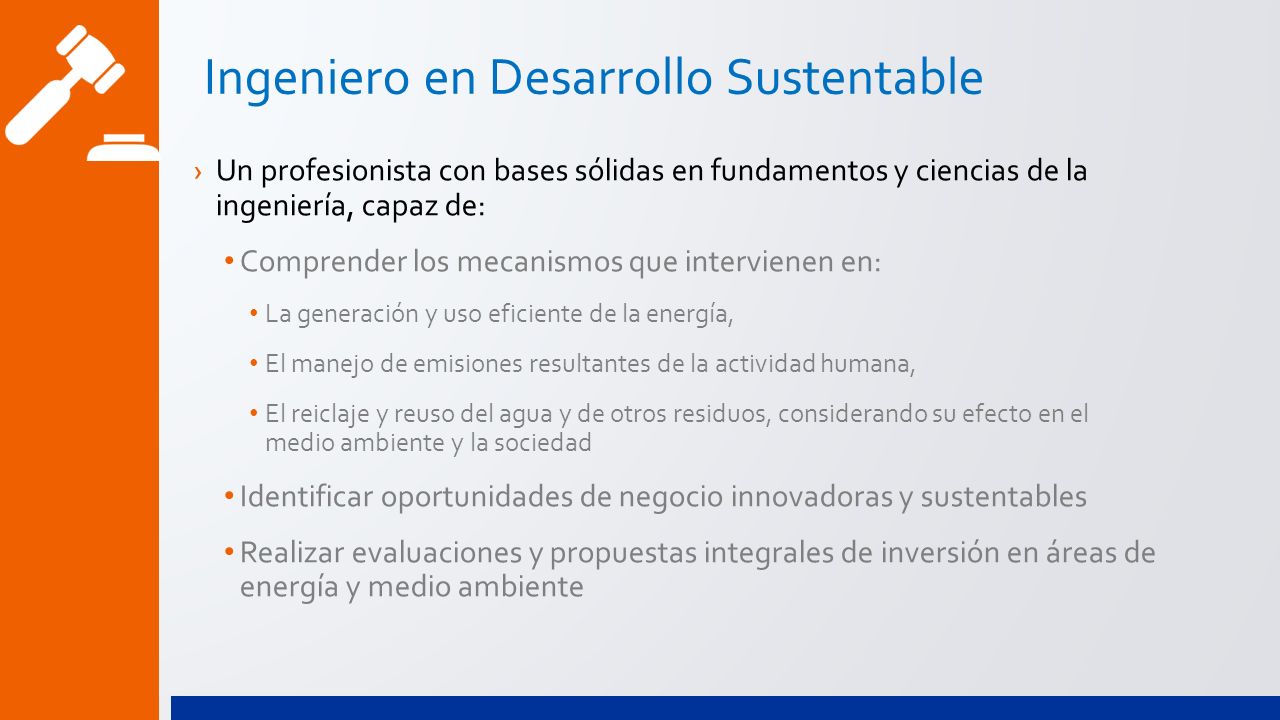 Ingeniero en Desarrollo Sustentable

› Un profesionista con bases sólidas en fundamentos y ciencias de la ingeniería, capaz de:

• Comprender los mecanismos que intervienen en:

• La generación y uso eficiente de la energía,

• El manejo de emisiones resultantes de la actividad humana,

• El reiclaje y reuso del agua y de otros residuos, considerando su efecto en el medio ambiente y la sociedad

• Identificar oportunidades de negocio innovadoras y sustentables

• Realizar evaluaciones y propuestas integrales de inversión en áreas de energía y medio ambiente